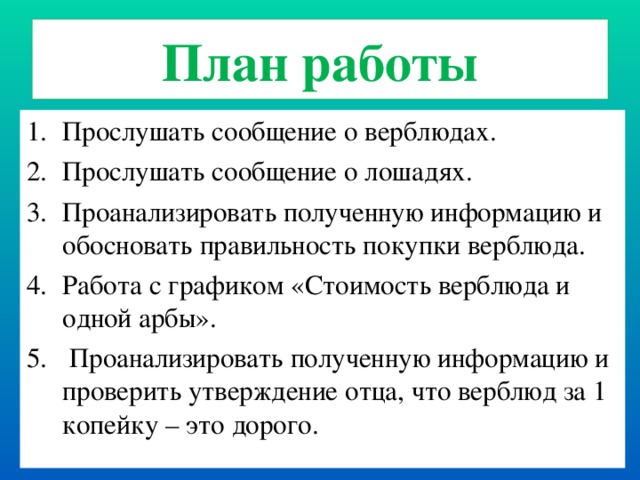 План работы

1. Прослушать сообщение о верблюдах.
2. Прослушать сообщение о лошадях.
3. Проанализировать полученную информацию и обосновать правильность покупки верблюда.
4. Работа с графиком «Стоимость верблюда и одной арбы».
5. Проанализировать полученную информацию и проверить утверждение отца, что верблюд за 1 копейку – это дорого.